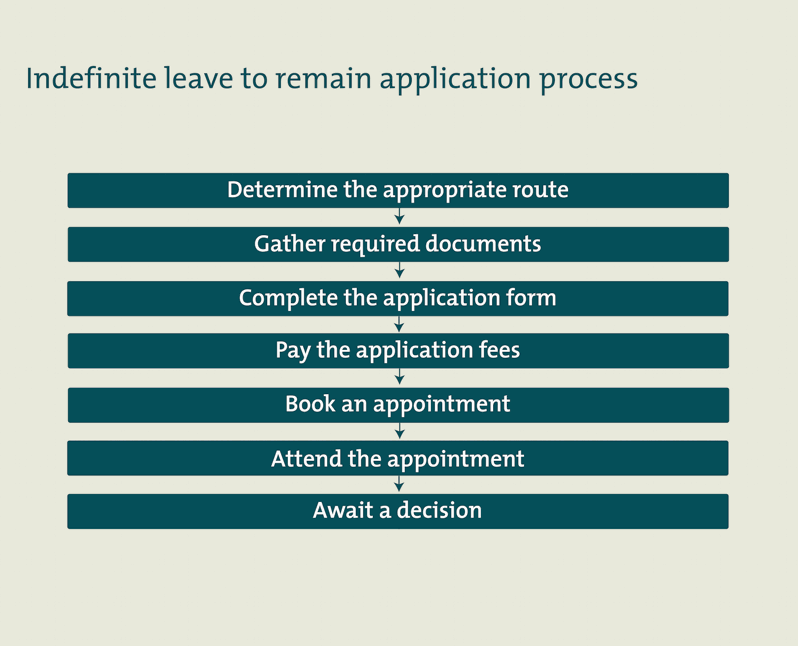 Indefinite leave to remain application process

Determine the appropriate route

Gather required documents

Complete the application form

Pay the application fees

Book an appointment

Attend the appointment

Await a decision